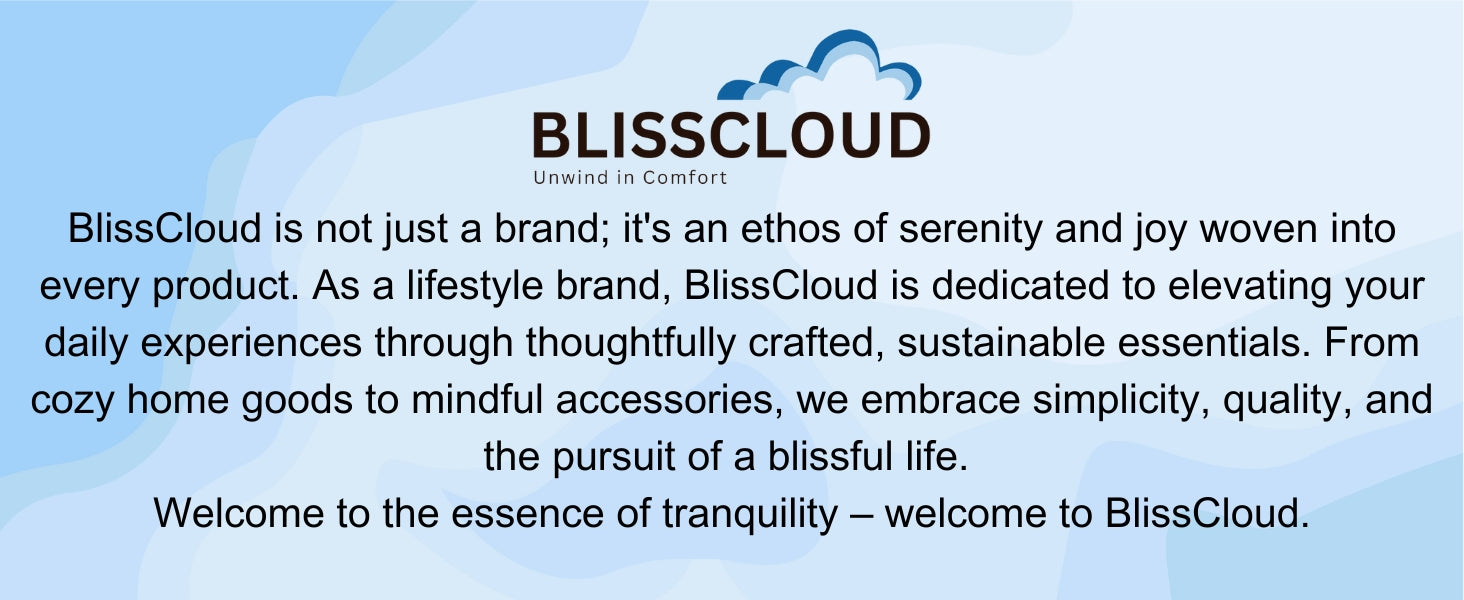 BLISSCLOUD
Unwind in Comfort

BlissCloud is not just a brand; it's an ethos of serenity and joy woven into every product. As a lifestyle brand, BlissCloud is dedicated to elevating your daily experiences through thoughtfully crafted, sustainable essentials. From cozy home goods to mindful accessories, we embrace simplicity, quality, and the pursuit of a blissful life.
Welcome to the essence of tranquility – welcome to BlissCloud.